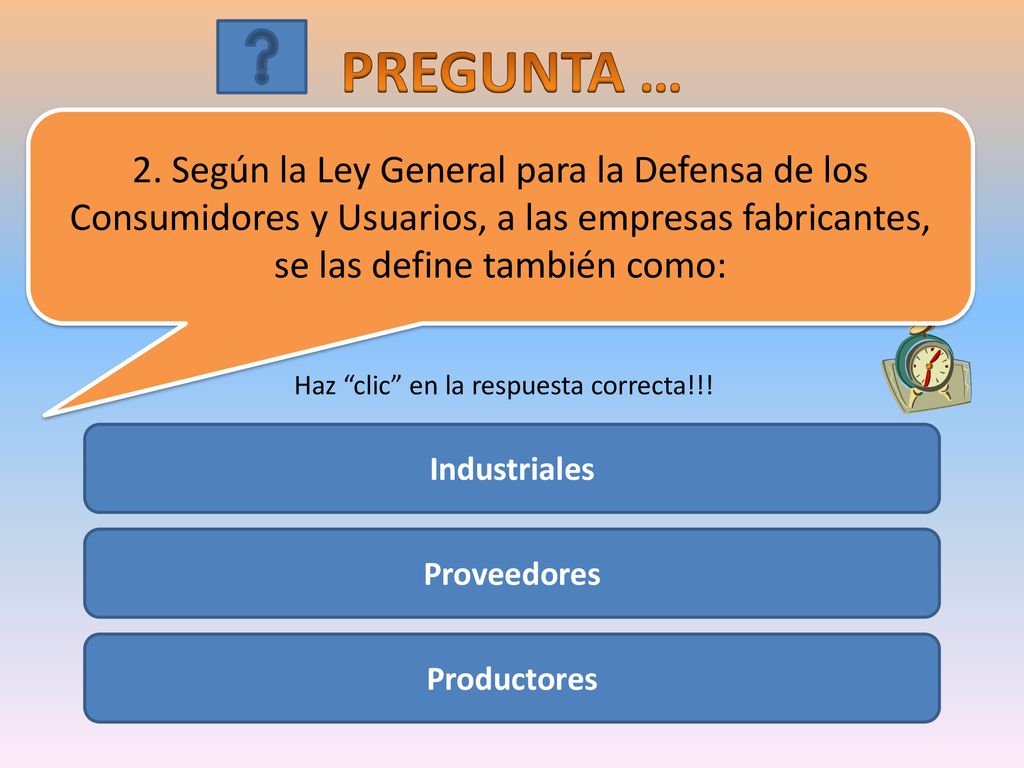 ?

PREGUNTA …

2. Según la Ley General para la Defensa de los Consumidores y Usuarios, a las empresas fabricantes, se las define también como:

Haz “clic” en la respuesta correcta!!!

Industriales

Proveedores

Productores